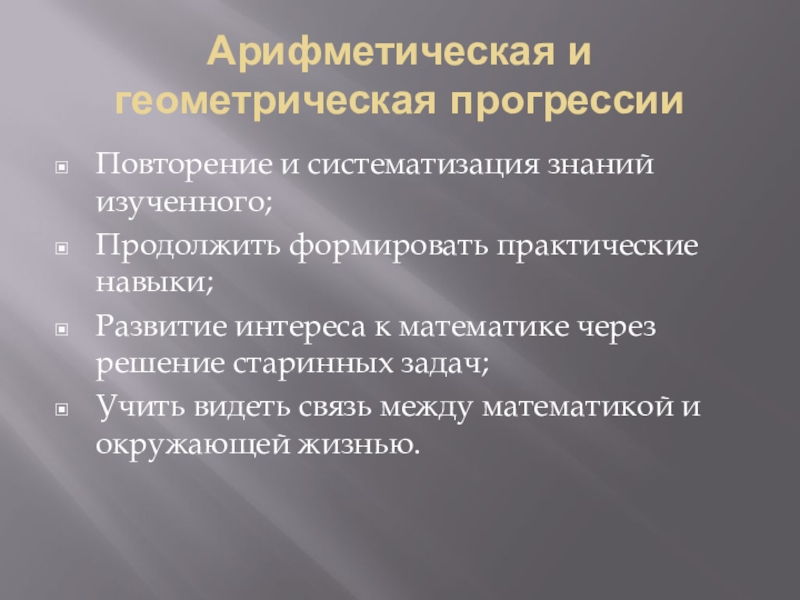 Арифметическая и геометрическая прогрессии

Повторение и систематизация знаний изученного;

Продолжить формировать практические навыки;

Развитие интереса к математике через решение старинных задач;

Учить видеть связь между математикой и окружающей жизнью.